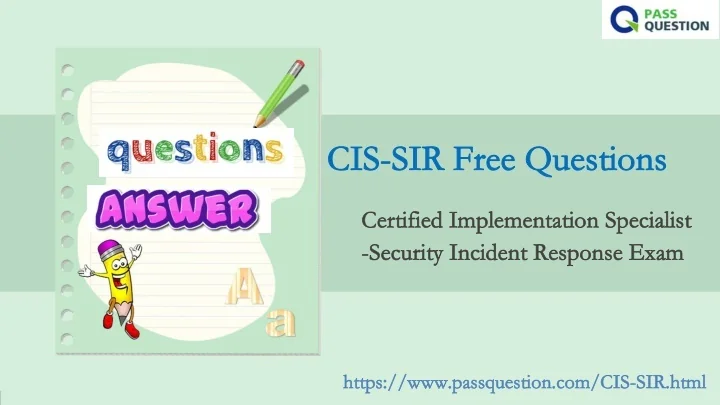 PASS QUESTION

questions

ANSWER

A
a

CIS-SIR Free Questions

Certified Implementation Specialist -Security Incident Response Exam

https://www.passquestion.com/CIS-SIR.html